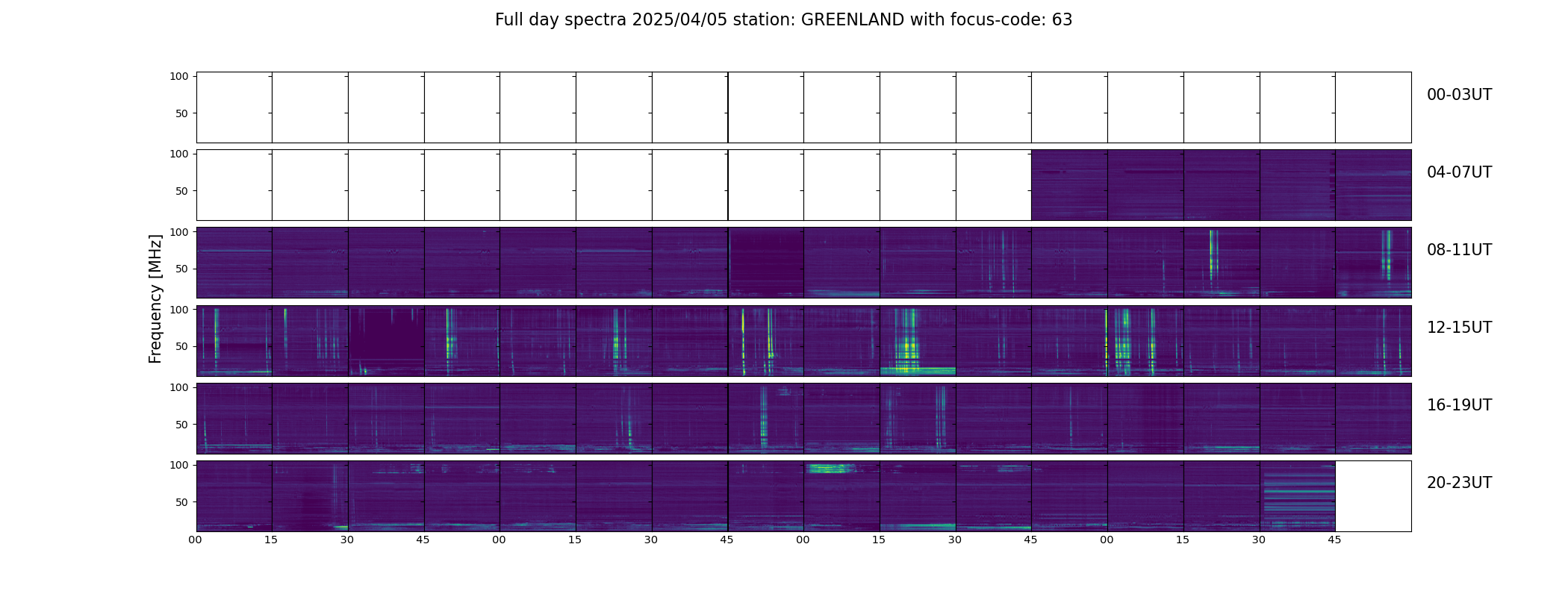 Full day spectra 2025/04/05 station: GREENLAND with focus-code: 63

Frequency [MHz]

100
50
00-03UT

100
50
04-07UT

100
50
08-11UT

100
50
12-15UT

100
50
16-19UT

100
50
20-23UT

00 15 30 45 00 15 30 45 00 15 30 45 00 15 30 45